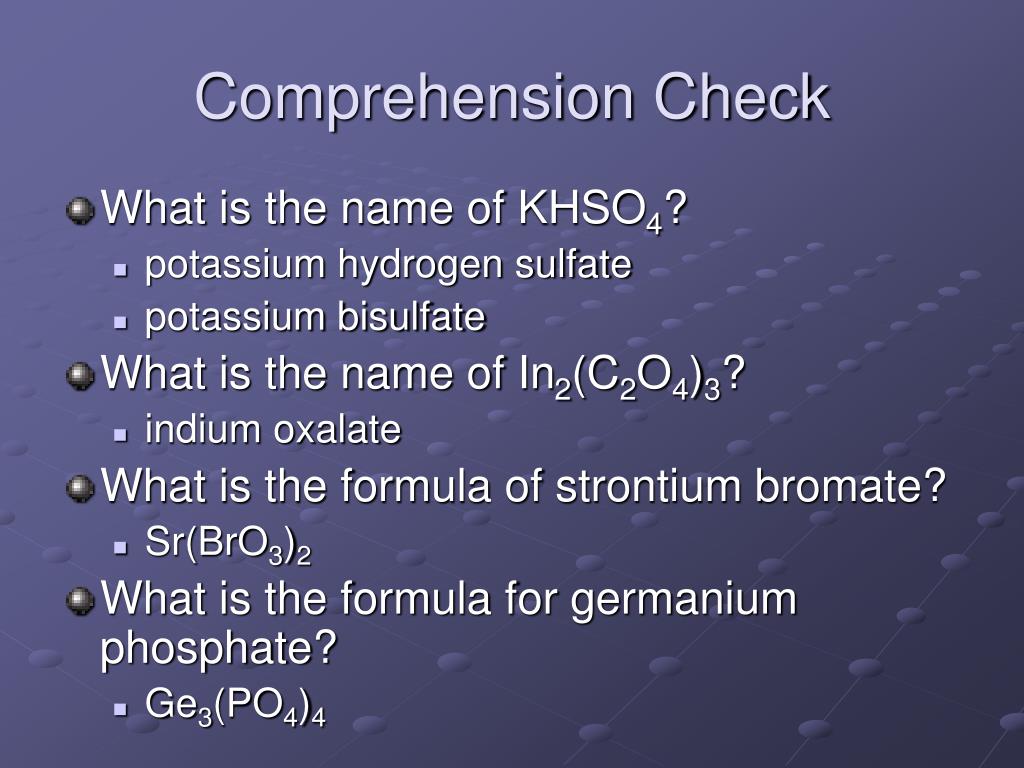 Comprehension Check

What is the name of $KHSO_4$?

potassium hydrogen sulfate

potassium bisulfate

What is the name of $In_2(C_2O_4)_3$?

indium oxalate

What is the formula of strontium bromate?

$Sr(BrO_3)_2$

What is the formula for germanium phosphate?

$Ge_3(PO_4)_4$